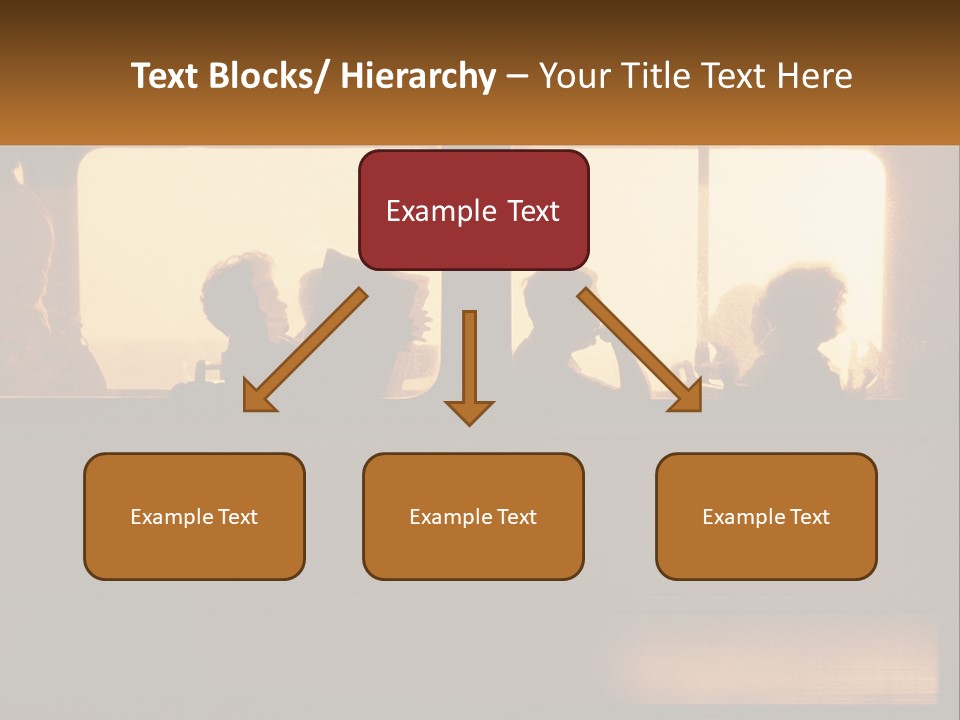 Text Blocks/ Hierarchy – Your Title Text Here

Example Text

Example Text

Example Text

Example Text